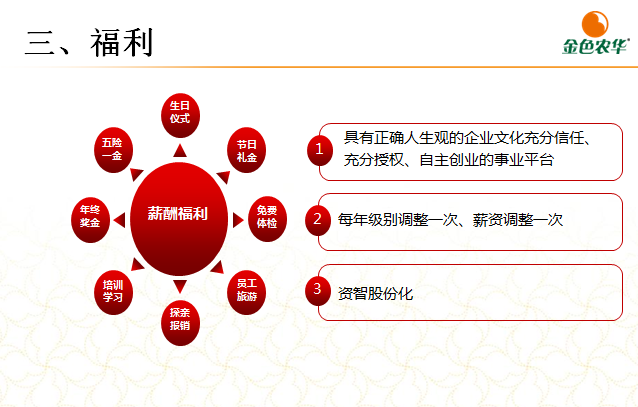 三、福利

金色农华

薪酬福利

生日仪式

节日礼金

免费体检

员工旅游

探亲报销

培训学习

年终奖金

五险一金

1 具有正确人生观的企业文化充分信任、充分授权、自主创业的事业平台

2 每年级别调整一次、薪资调整一次

3 资智股份化